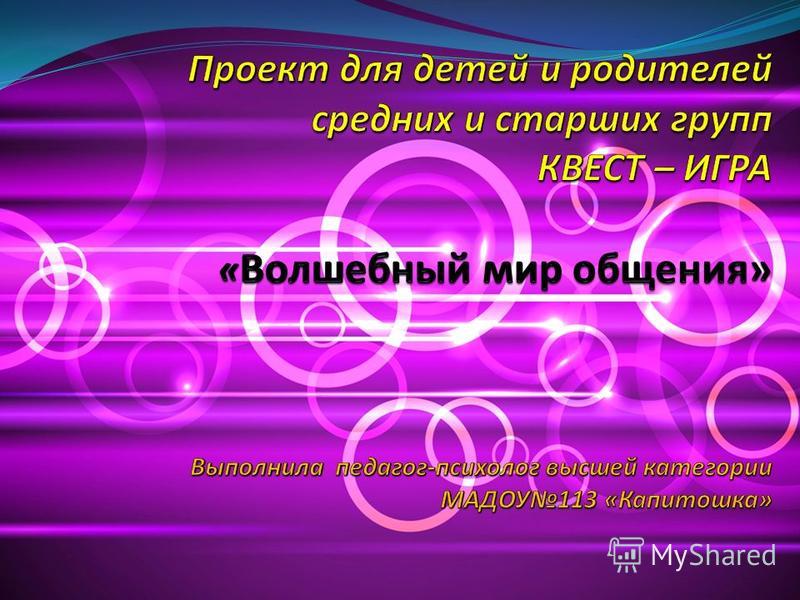 Проект для детей и родителей средних и старших групп КВЕСТ – ИГРА

«Волшебный мир общения»

Выполнила педагог-психолог высшей категории МАДОУ№113 «Капитошка»

MyShared